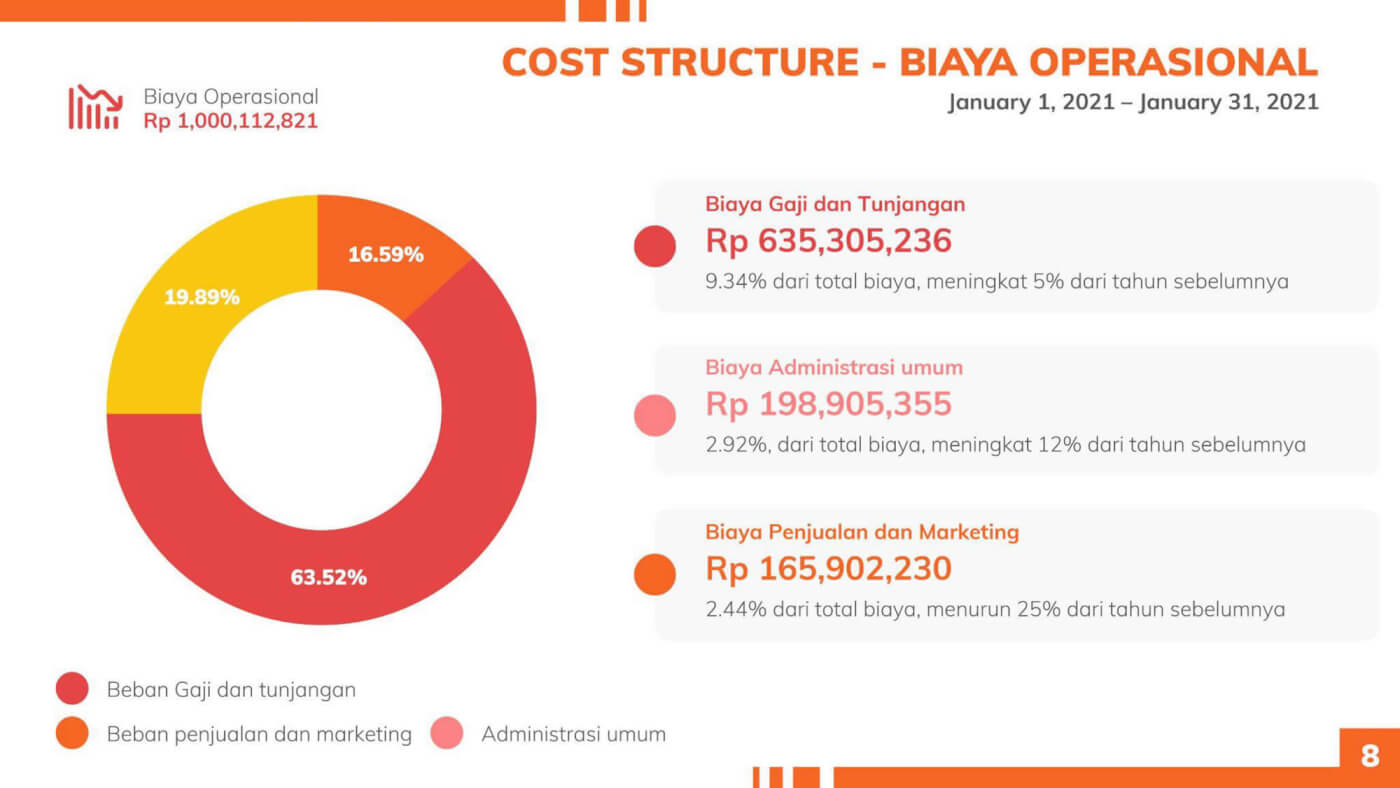 COST STRUCTURE - BIAYA OPERASIONAL

January 1, 2021 – January 31, 2021

Biaya Operasional
Rp 1,000,112,821

16.59%

19.89%

63.52%

Biaya Gaji dan Tunjangan
Rp 635,305,236
9.34% dari total biaya, meningkat 5% dari tahun sebelumnya

Biaya Administrasi umum
Rp 198,905,355
2.92%, dari total biaya, meningkat 12% dari tahun sebelumnya

Biaya Penjualan dan Marketing
Rp 165,902,230
2.44% dari total biaya, menurun 25% dari tahun sebelumnya

Beban Gaji dan tunjangan

Beban penjualan dan marketing

Administrasi umum

8